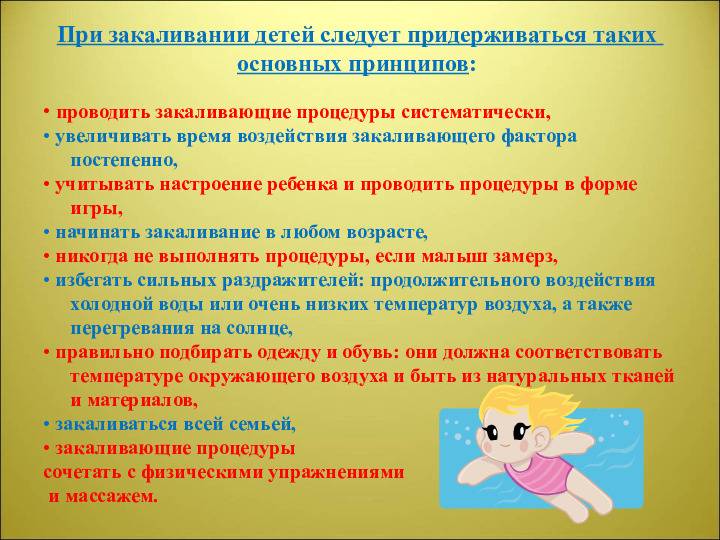 При закаливании детей следует придерживаться таких основных принципов:

• проводить закаливающие процедуры систематически,
• увеличивать время воздействия закаливающего фактора постепенно,
• учитывать настроение ребенка и проводить процедуры в форме игры,
• начинать закаливание в любом возрасте,
• никогда не выполнять процедуры, если малыш замерз,
• избегать сильных раздражителей: продолжительного воздействия холодной воды или очень низких температур воздуха, а также перегревания на солнце,
• правильно подбирать одежду и обувь: они должна соответствовать температуре окружающего воздуха и быть из натуральных тканей и материалов,
• закаливаться всей семьей,
• закаливающие процедуры сочетать с физическими упражнениями и массажем.